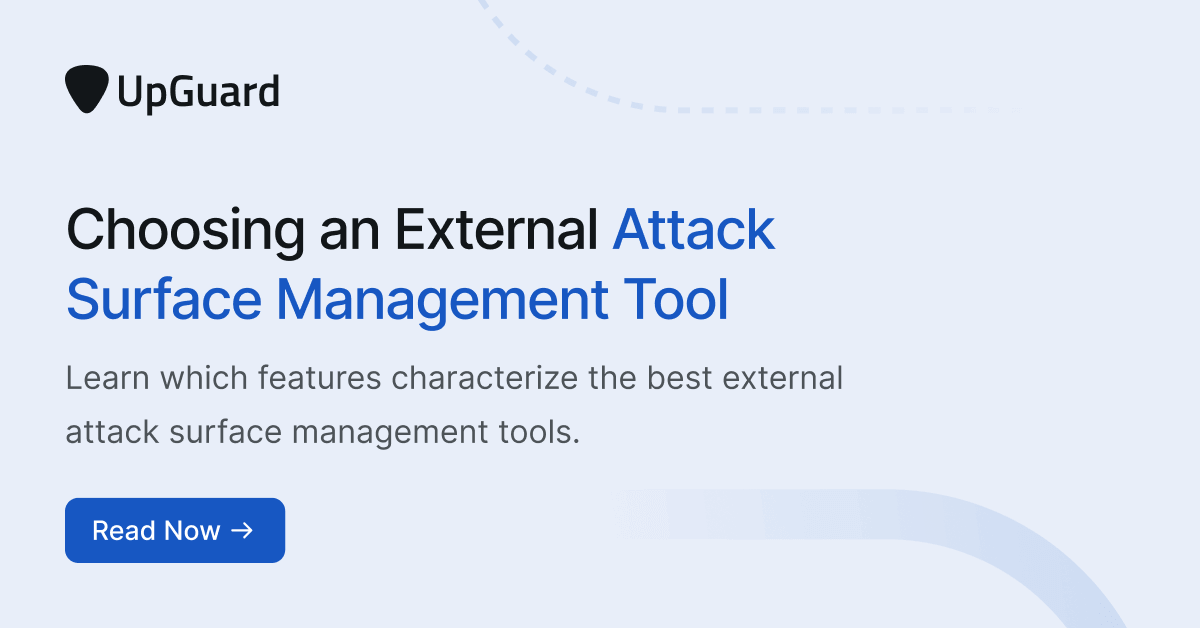 UpGuard

Choosing an External Attack Surface Management Tool

Learn which features characterize the best external attack surface management tools.

Read Now →